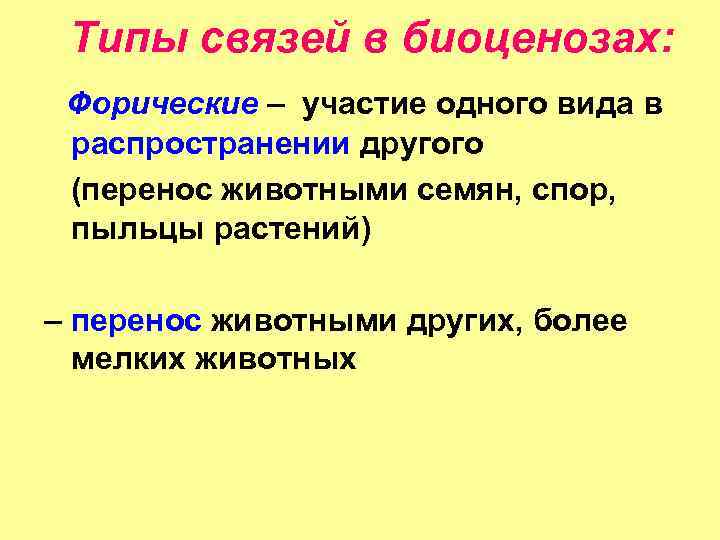 Типы связей в биоценозах:

Форические – участие одного вида в распространении другого

(перенос животными семян, спор, пыльцы растений)

– перенос животными других, более мелких животных